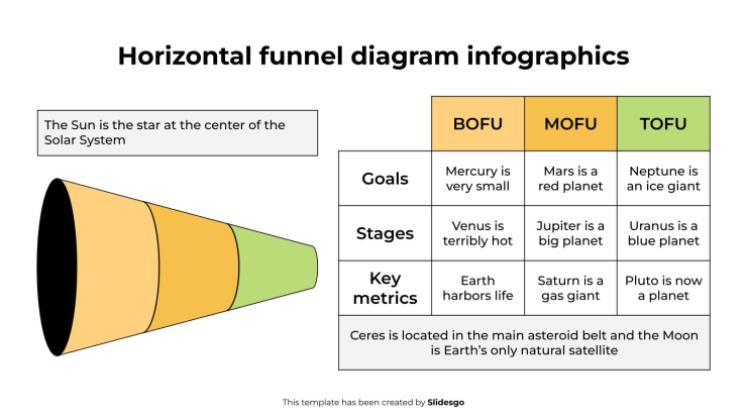 Horizontal funnel diagram infographics

The Sun is the star at the center of the Solar System

| | BOFU | MOFU | TOFU |
|---|---|---|---|
| Goals | Mercury is very small | Mars is a red planet | Neptune is an ice giant |
| Stages | Venus is terribly hot | Jupiter is a big planet | Uranus is a blue planet |
| Key metrics | Earth harbors life | Saturn is a gas giant | Pluto is now a planet |

Ceres is located in the main asteroid belt and the Moon is Earth's only natural satellite

This template has been created by Slidesgo